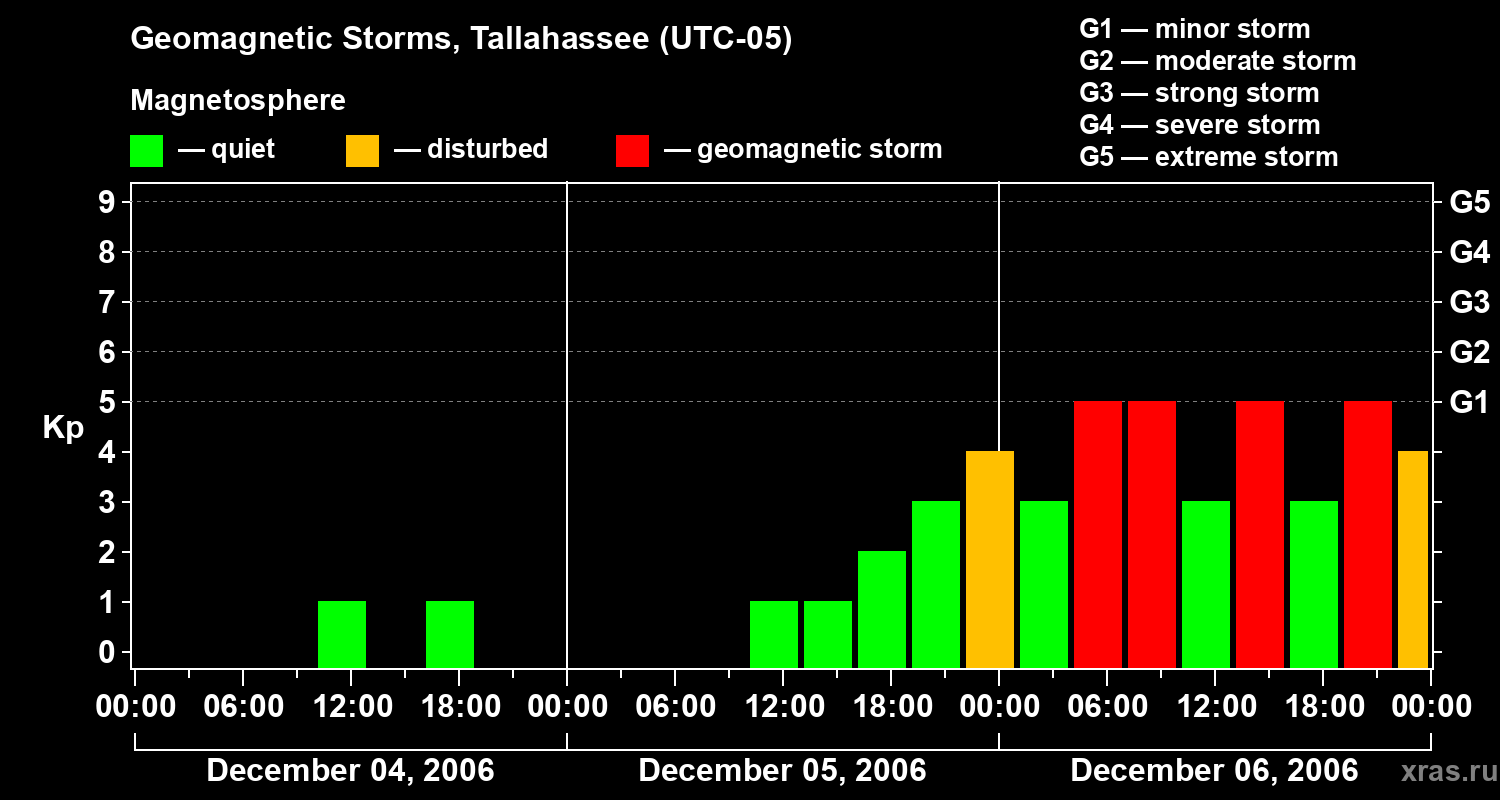 Geomagnetic Storms, Tallahassee (UTC-05)

Magnetosphere

— quiet — disturbed — geomagnetic storm

G1 — minor storm
G2 — moderate storm
G3 — strong storm
G4 — severe storm
G5 — extreme storm

Kp

9
8
7
6
5
4
3
2
1
0

G5
G4
G3
G2
G1

00:00 06:00 12:00 18:00 00:00 06:00 12:00 18:00 00:00 06:00 12:00 18:00 00:00

December 04, 2006
December 05, 2006
December 06, 2006

xras.ru